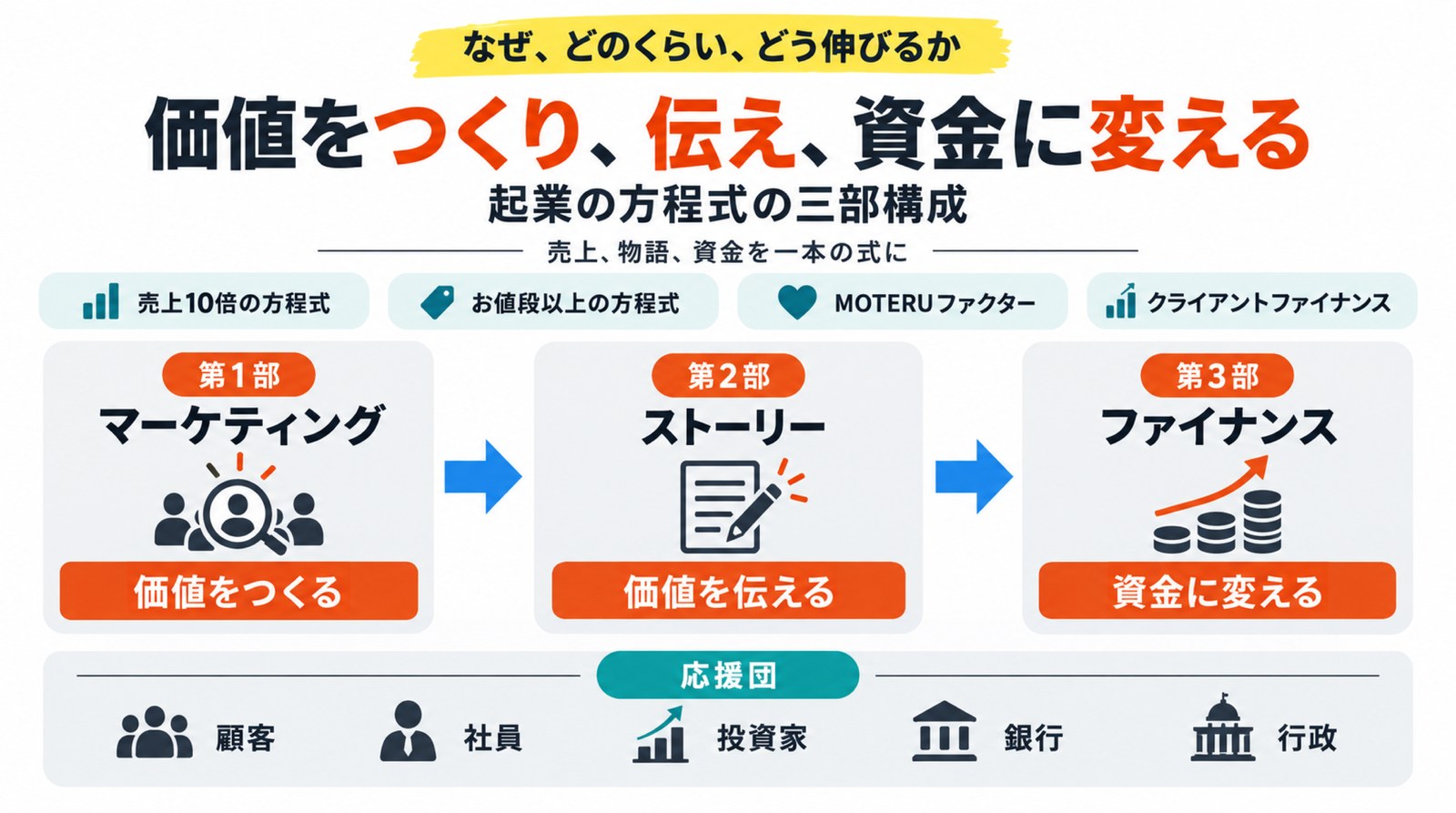 なぜ、どのくらい、どう伸びるか

価値をつくり、伝え、資金に変える

起業の方程式の三部構成

売上、物語、資金を一本の式に

売上10倍の方程式

お値段以上の方程式

MOTERUファクター

クライアントファイナンス

第1部
マーケティング
価値をつくる

第2部
ストーリー
価値を伝える

第3部
ファイナンス
資金に変える

応援団

顧客

社員

投資家

銀行

行政